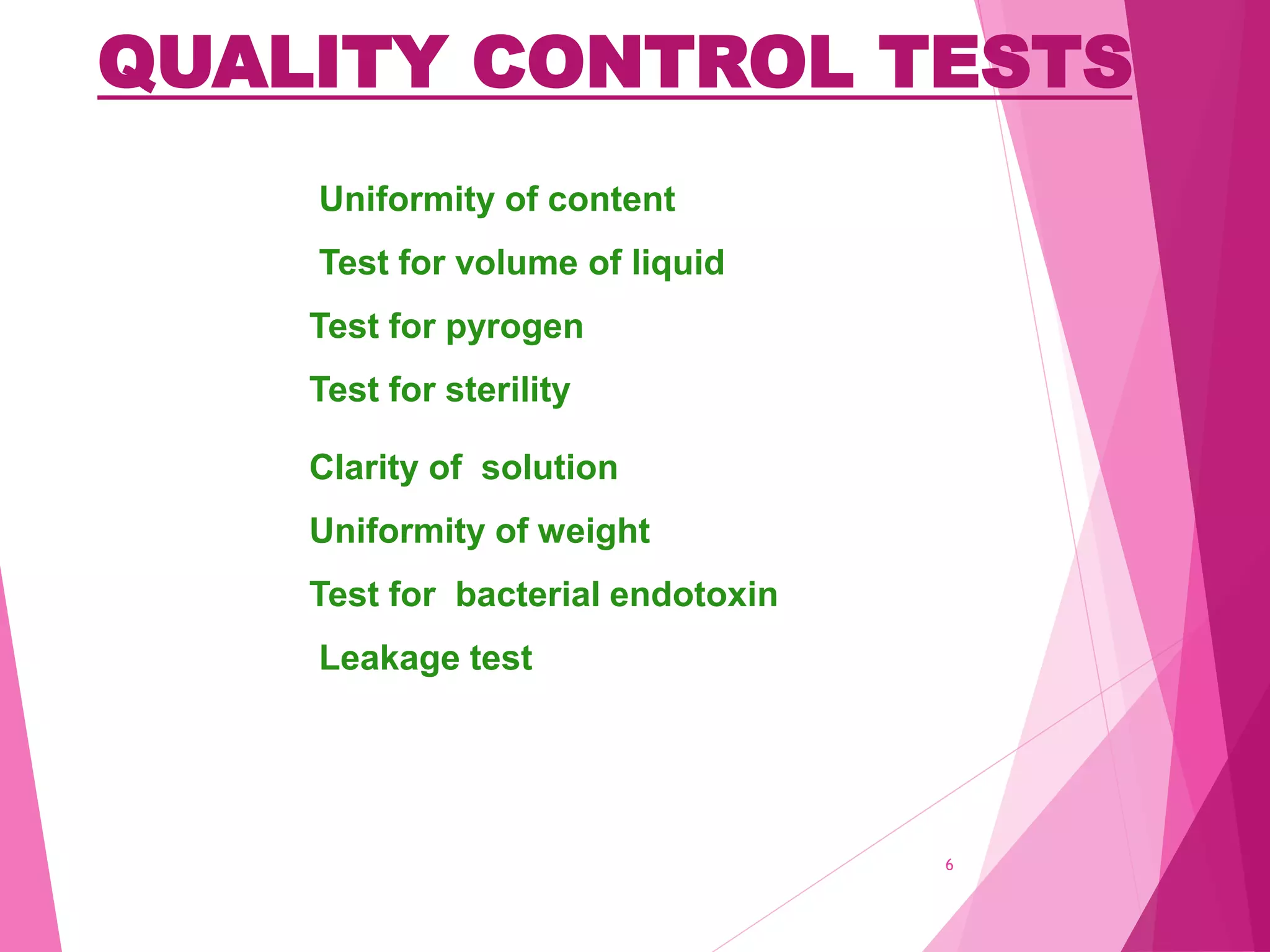 QUALITY CONTROL TESTS

Uniformity of content

Test for volume of liquid

Test for pyrogen

Test for sterility

Clarity of solution

Uniformity of weight

Test for bacterial endotoxin

Leakage test

6